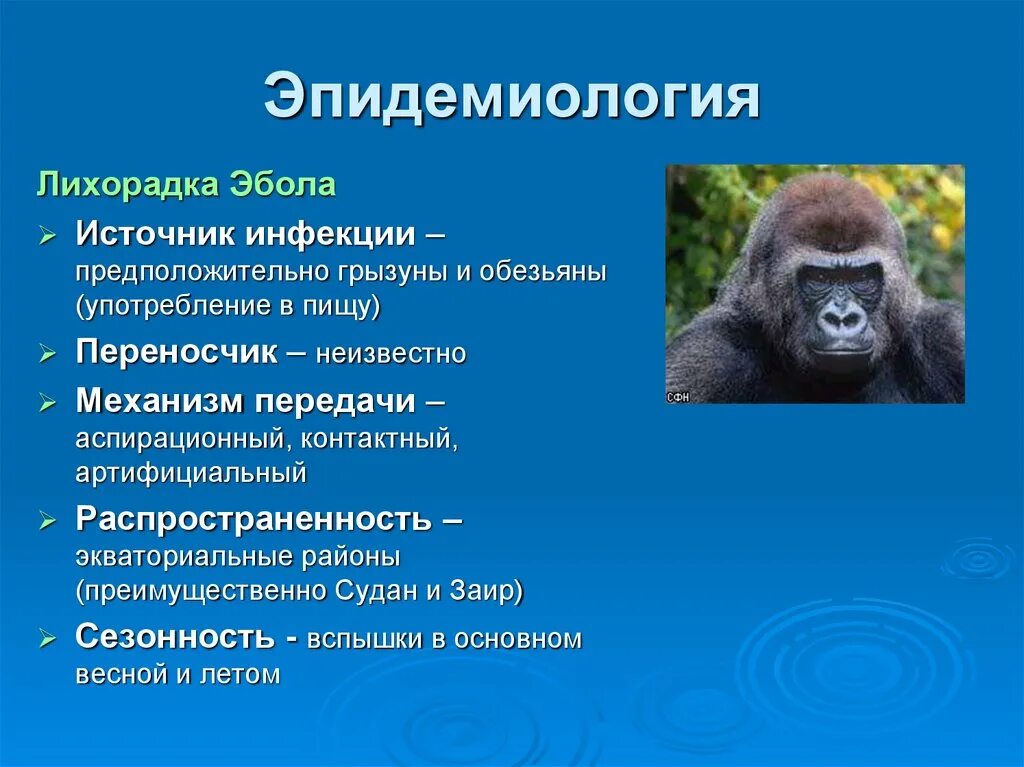 Эпидемиология

Лихорадка Эбола

➢ Источник инфекции – предположительно грызуны и обезьяны (употребление в пищу)

➢ Переносчик – неизвестно

➢ Механизм передачи – аспирационный, контактный, артифициальный

➢ Распространенность – экваториальные районы (преимущественно Судан и Заир)

➢ Сезонность - вспышки в основном весной и летом

СФН